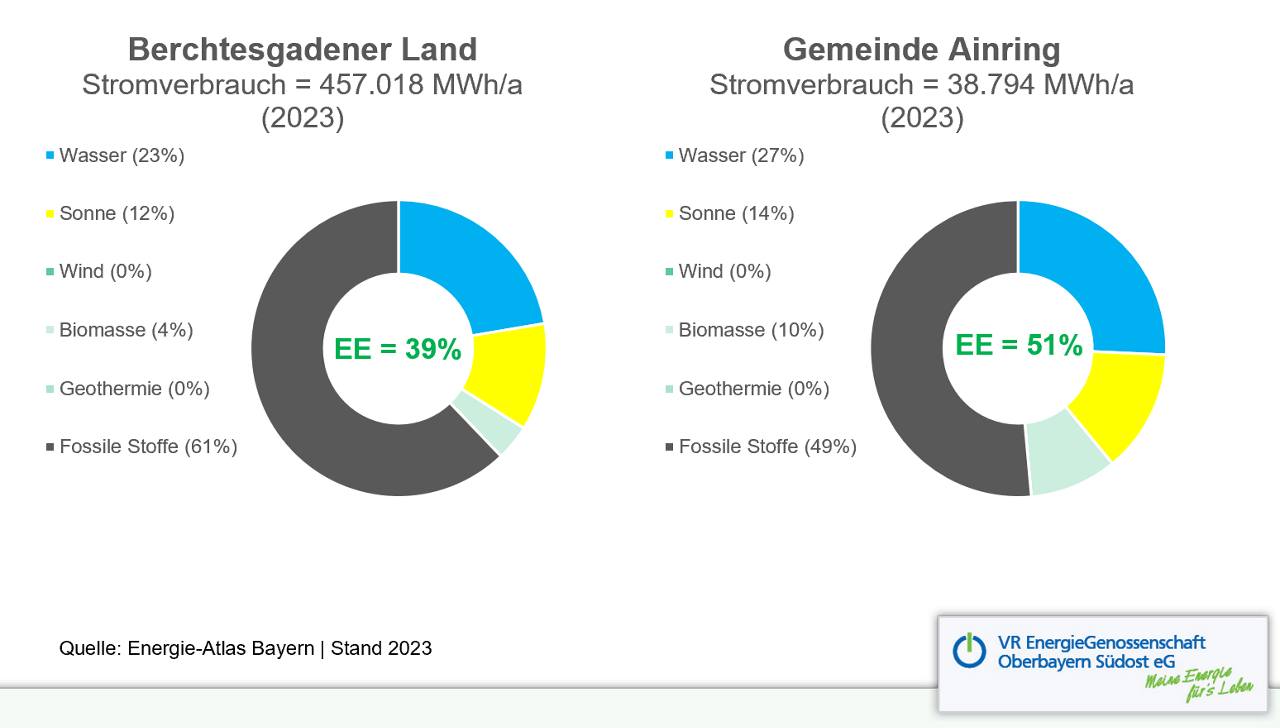 Berchtesgadener Land
Stromverbrauch = 457.018 MWh/a
(2023)

Wasser (23%)
Sonne (12%)
Wind (0%)
Biomasse (4%)
Geothermie (0%)
Fossile Stoffe (61%)

EE = 39%

Gemeinde Ainring
Stromverbrauch = 38.794 MWh/a
(2023)

Wasser (27%)
Sonne (14%)
Wind (0%)
Biomasse (10%)
Geothermie (0%)
Fossile Stoffe (49%)

EE = 51%

Quelle: Energie-Atlas Bayern | Stand 2023

VR EnergieGenossenschaft
Oberbayern Südost eG
Meine Energie für's Leben